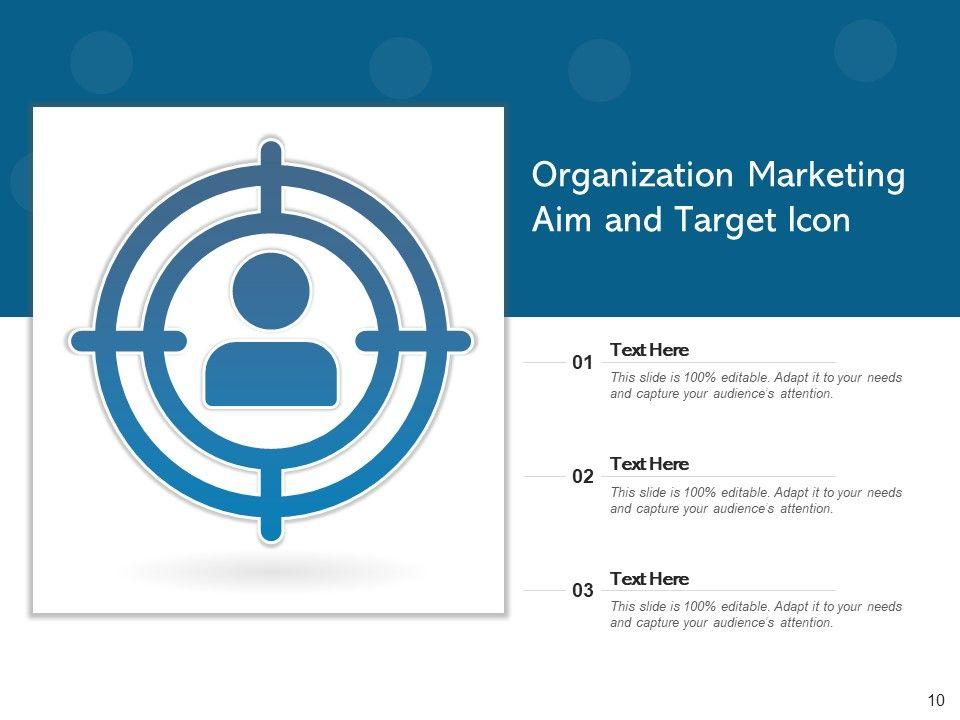 Organization Marketing Aim and Target Icon

01
Text Here
This slide is 100% editable. Adapt it to your needs and capture your audience's attention.

02
Text Here
This slide is 100% editable. Adapt it to your needs and capture your audience's attention.

03
Text Here
This slide is 100% editable. Adapt it to your needs and capture your audience's attention.

10